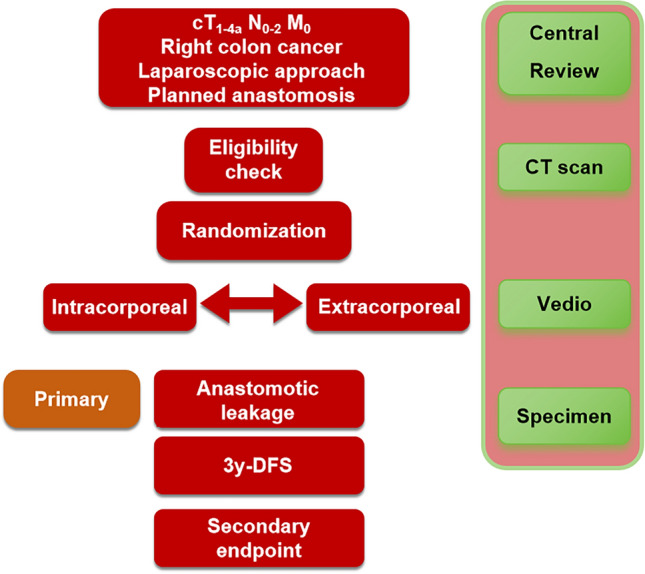 $cT_{1-4a}$ $N_{0-2}$ $M_0$
Right colon cancer
Laparoscopic approach
Planned anastomosis

Eligibility check

Randomization

Intracorporeal

Extracorporeal

Primary

Anastomotic leakage

3y-DFS

Secondary endpoint

Central Review

CT scan

Vedio

Specimen